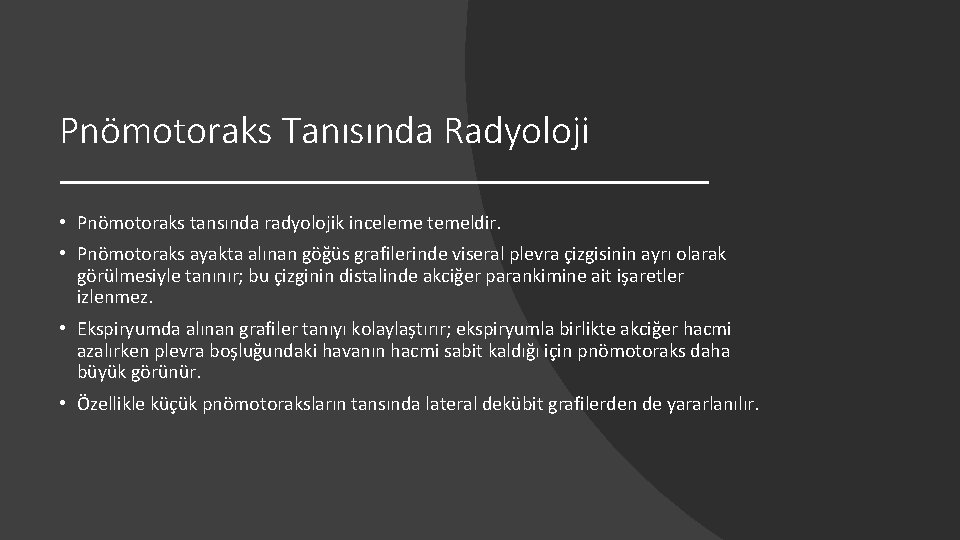 Pnömotoraks Tanısında Radyoloji

• Pnömotoraks tansında radyolojik inceleme temeldir.

• Pnömotoraks ayakta alınan göğüs grafilerinde viseral plevra çizgisinin ayrı olarak görülmesiyle tanınır; bu çizginin distalinde akciğer parankimine ait işaretler izlenmez.

• Ekspiryumda alınan grafiler tanıyı kolaylaştırır; ekspiryumla birlikte akciğer hacmi azalırken plevra boşluğundaki havanın hacmi sabit kaldığı için pnömotoraks daha büyük görünür.

• Özellikle küçük pnömotoraksların tansında lateral dekübit grafilerden de yararlanılır.